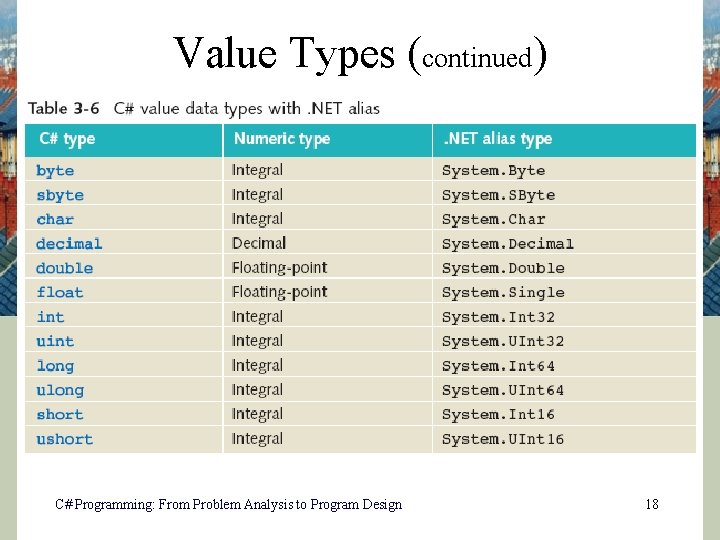 Value Types (continued)

Table 3-6 C# value data types with .NET alias

| C# type | Numeric type | .NET alias type |
|---|---|---|
| byte | Integral | System.Byte |
| sbyte | Integral | System.SByte |
| char | Integral | System.Char |
| decimal | Decimal | System.Decimal |
| double | Floating-point | System.Double |
| float | Floating-point | System.Single |
| int | Integral | System.Int32 |
| uint | Integral | System.UInt32 |
| long | Integral | System.Int64 |
| ulong | Integral | System.UInt64 |
| short | Integral | System.Int16 |
| ushort | Integral | System.UInt16 |

C#Programming: From Problem Analysis to Program Design

18